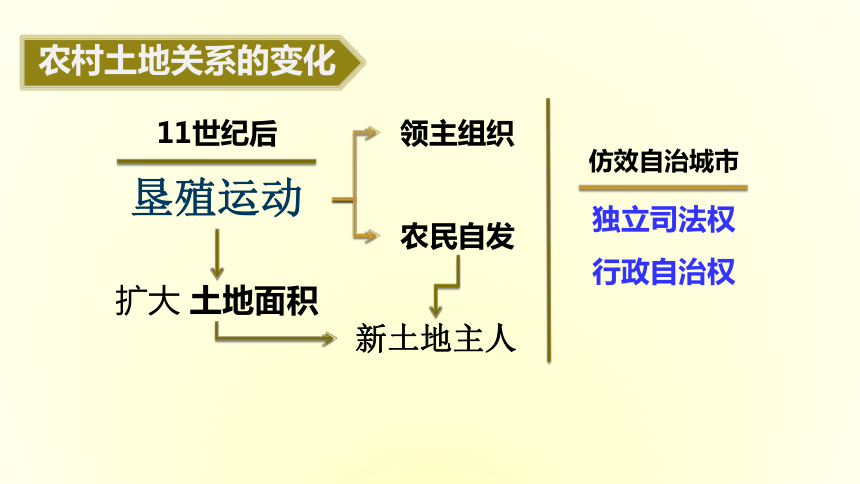 农村土地关系的变化

11世纪后

垦殖运动

领主组织

农民自发

扩大 土地面积

新土地主人

仿效自治城市

独立司法权

行政自治权